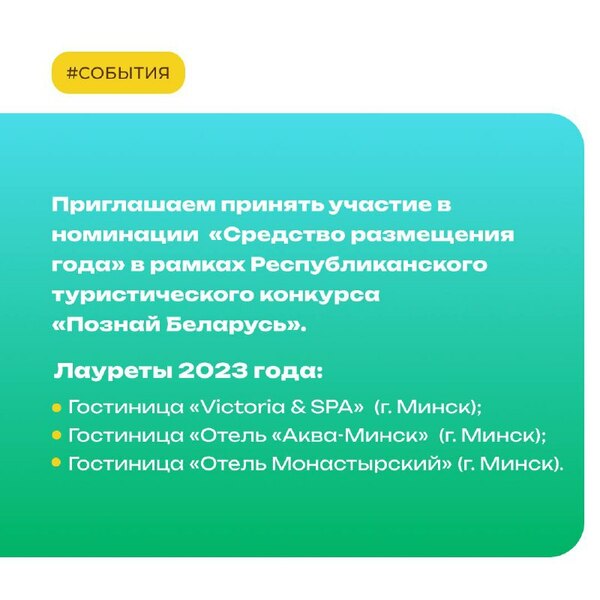 #СОБЫТИЯ

Приглашаем принять участие в номинации «Средство размещения года» в рамках Республиканского туристического конкурса «Познай Беларусь».

Лауреты 2023 года:

• Гостиница «Victoria & SPA» (г. Минск);
• Гостиница «Отель «Аква-Минск» (г. Минск);
• Гостиница «Отель Монастырский» (г. Минск).